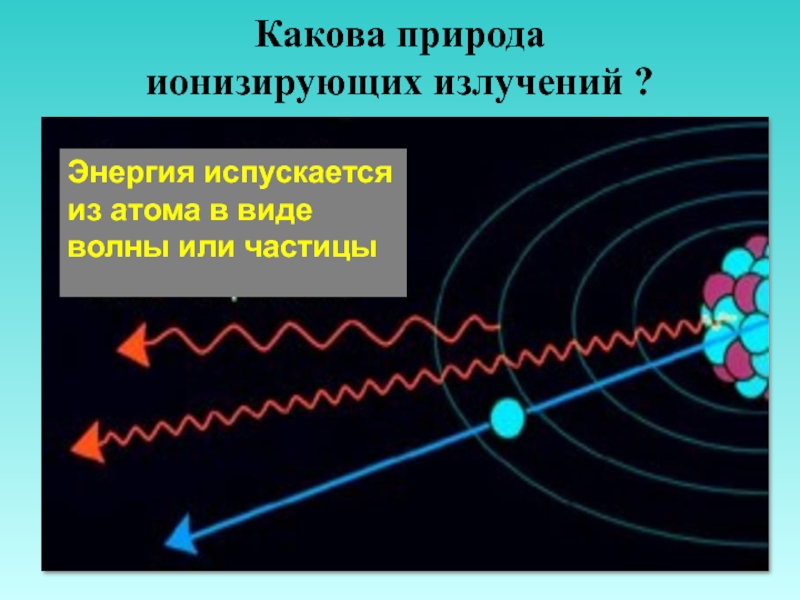 Какова природа
ионизирующих излучений ?

Энергия испускается из атома в виде волны или частицы